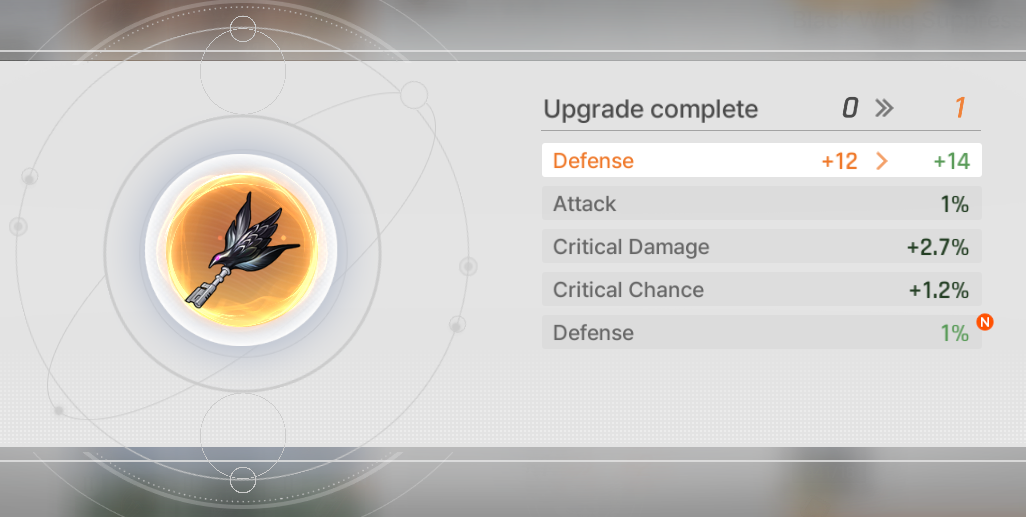 Upgrade complete 0 » 1

Defense +12 > +14
Attack 1%
Critical Damage +2.7%
Critical Chance +1.2%
Defense 1% N